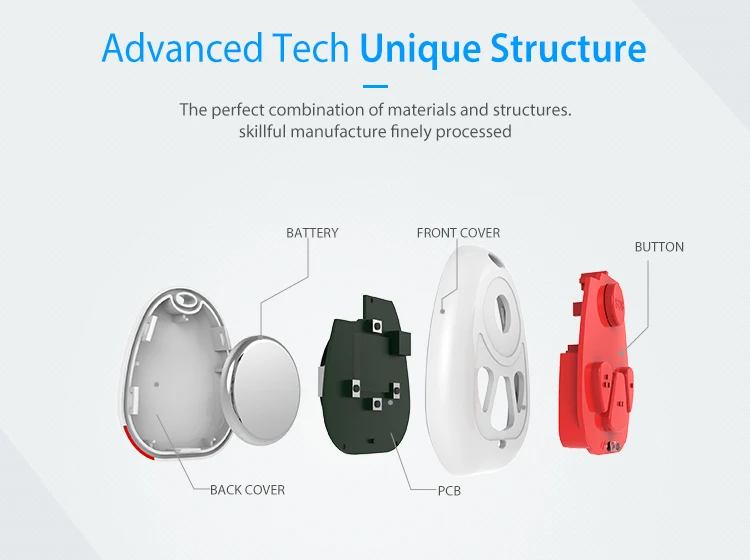 Advanced Tech Unique Structure

The perfect combination of materials and structures.
skillful manufacture finely processed

BATTERY

FRONT COVER

BUTTON

BACK COVER

PCB